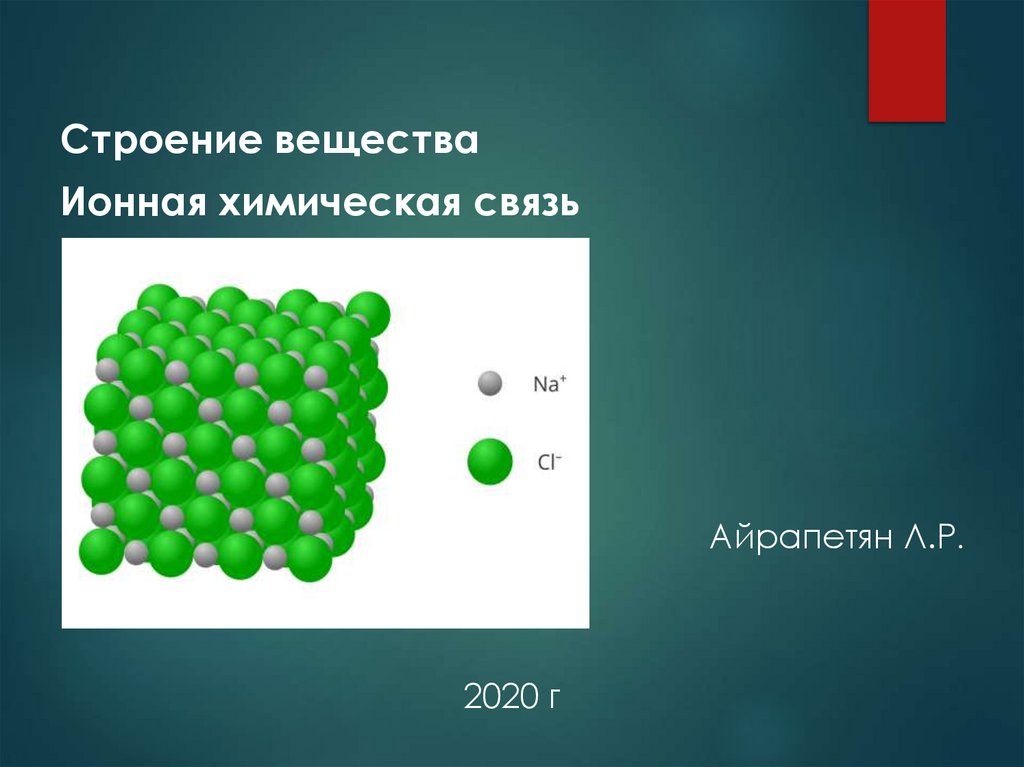 Строение вещества

Ионная химическая связь

$Na^+$

$Cl^-$

Айрапетян Л.Р.

2020 г